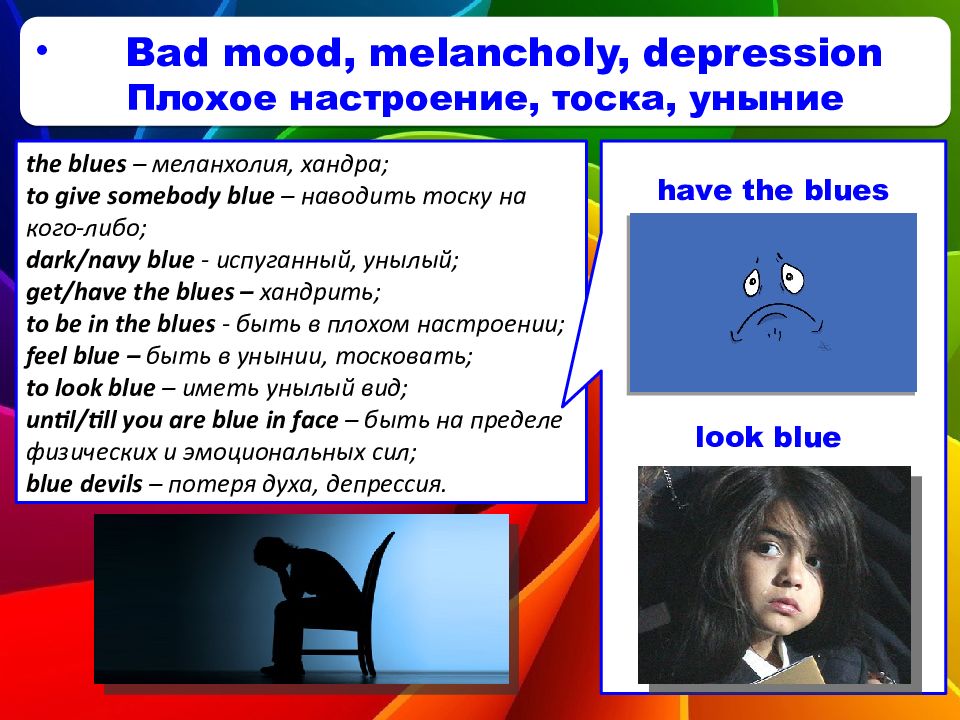 • Bad mood, melancholy, depression
Плохое настроение, тоска, уныние

the blues – меланхолия, хандра;
to give somebody blue – наводить тоску на кого-либо;
dark/navy blue - испуганный, унылый;
get/have the blues – хандрить;
to be in the blues - быть в плохом настроении;
feel blue – быть в унынии, тосковать;
to look blue – иметь унылый вид;
until/till you are blue in face – быть на пределе физических и эмоциональных сил;
blue devils – потеря духа, депрессия.

have the blues

look blue